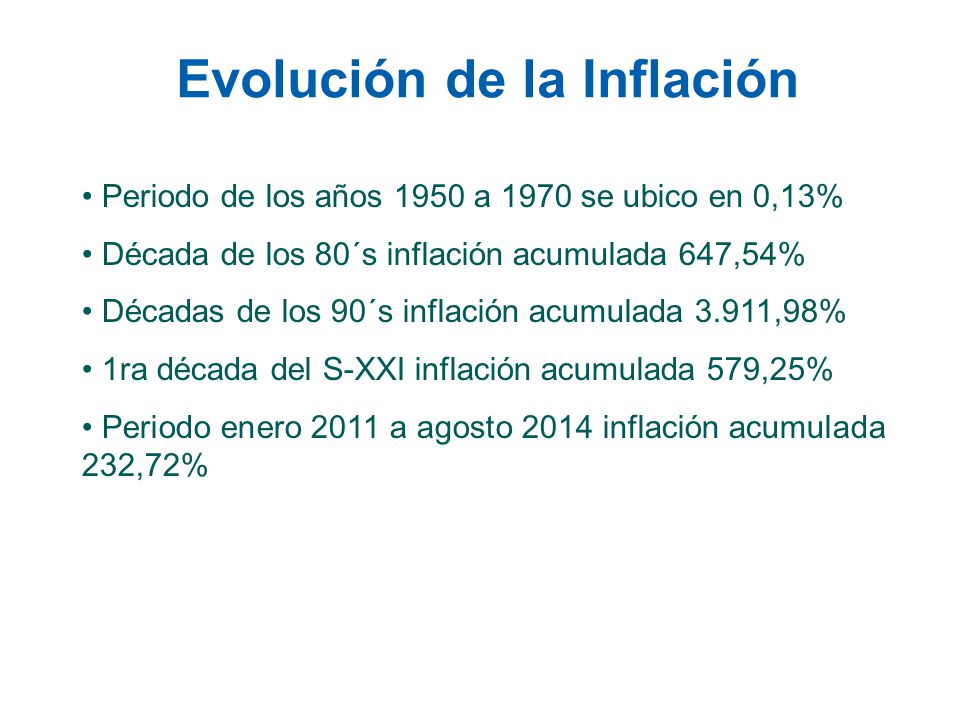 Evolución de la Inflación

• Periodo de los años 1950 a 1970 se ubico en 0,13%

• Década de los 80´s inflación acumulada 647,54%

• Décadas de los 90´s inflación acumulada 3.911,98%

• 1ra década del S-XXI inflación acumulada 579,25%

• Periodo enero 2011 a agosto 2014 inflación acumulada 232,72%